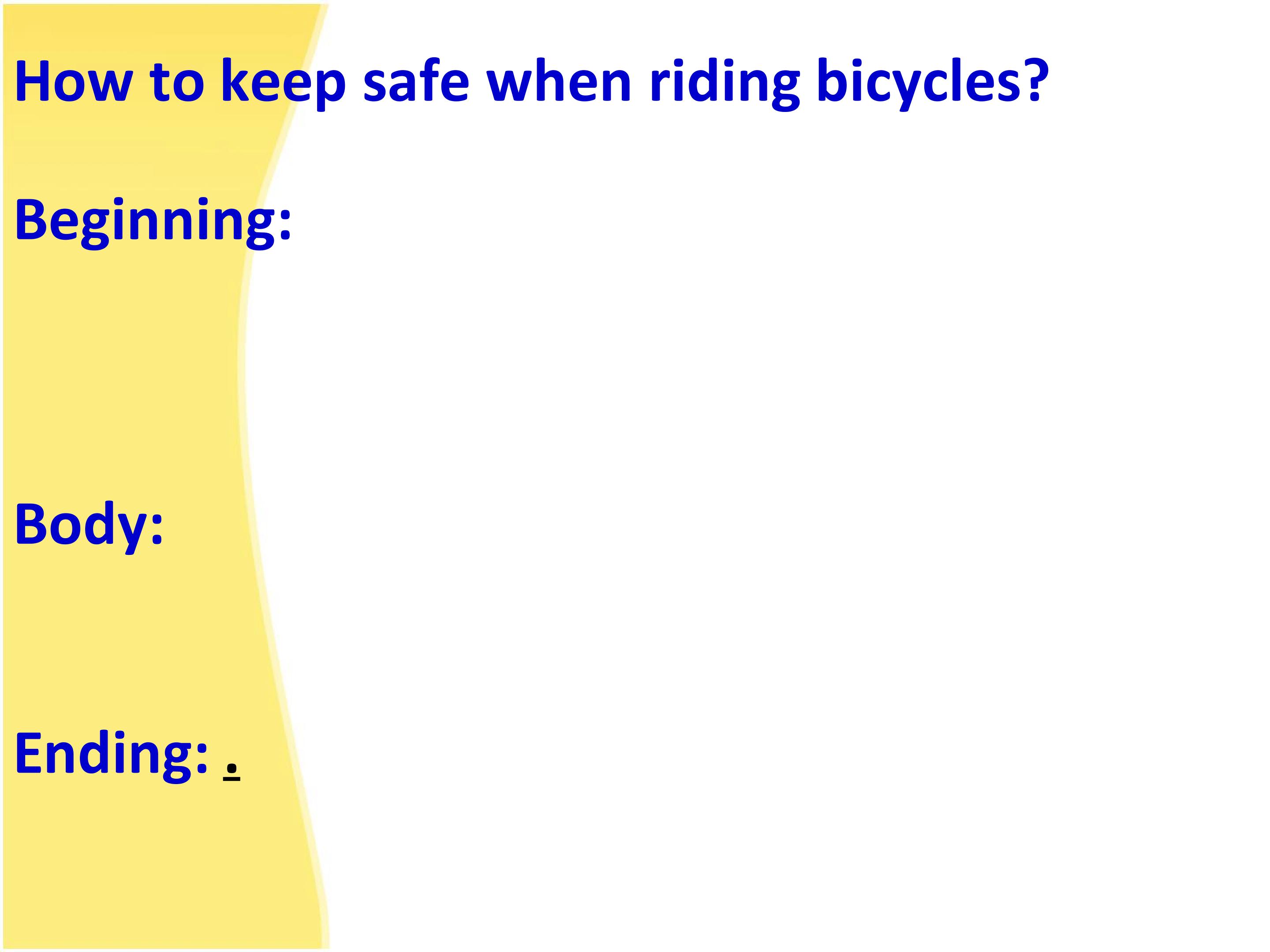 How to keep safe when riding bicycles?

Beginning:

Body:

Ending: .